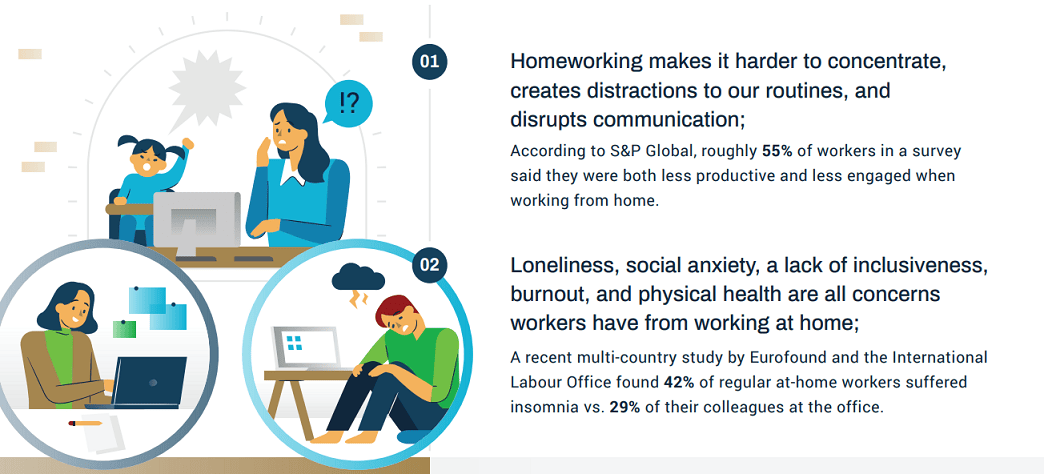 !?

01

Homeworking makes it harder to concentrate, creates distractions to our routines, and disrupts communication;

According to S&P Global, roughly 55% of workers in a survey said they were both less productive and less engaged when working from home.

02

Loneliness, social anxiety, a lack of inclusiveness, burnout, and physical health are all concerns workers have from working at home;

A recent multi-country study by Eurofound and the International Labour Office found 42% of regular at-home workers suffered insomnia vs. 29% of their colleagues at the office.